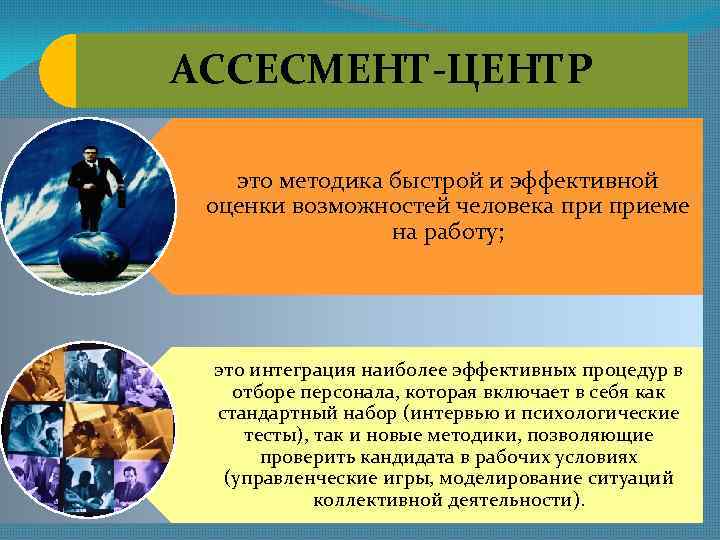 АССЕСМЕНТ-ЦЕНТР

это методика быстрой и эффективной оценки возможностей человека при приеме на работу;

это интеграция наиболее эффективных процедур в отборе персонала, которая включает в себя как стандартный набор (интервью и психологические тесты), так и новые методики, позволяющие проверить кандидата в рабочих условиях (управленческие игры, моделирование ситуаций коллективной деятельности).